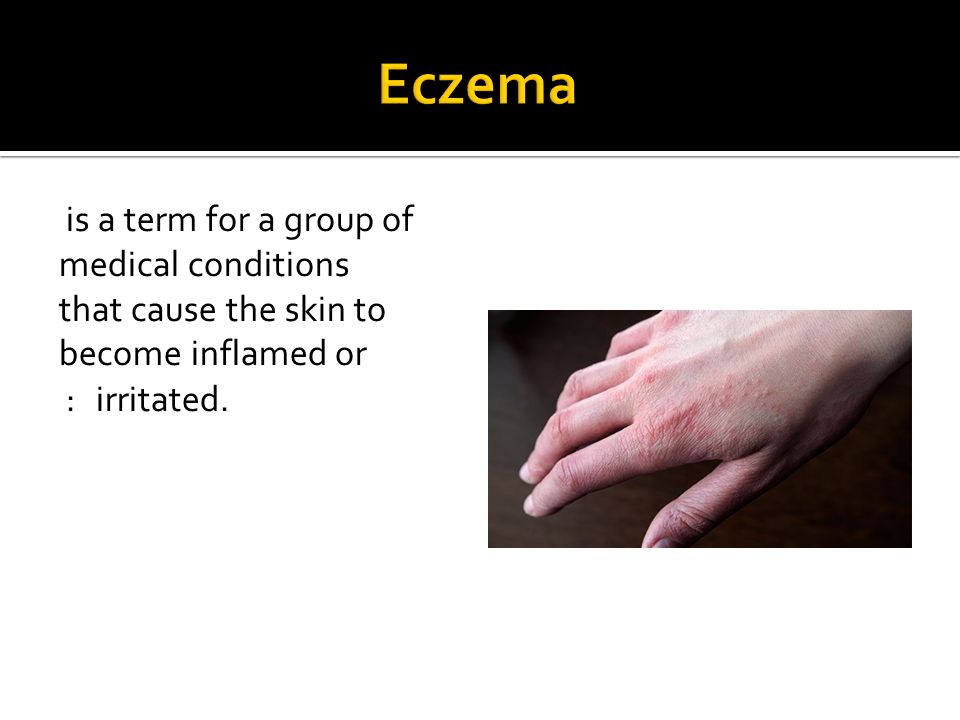 Eczema

is a term for a group of medical conditions that cause the skin to become inflamed or : irritated.